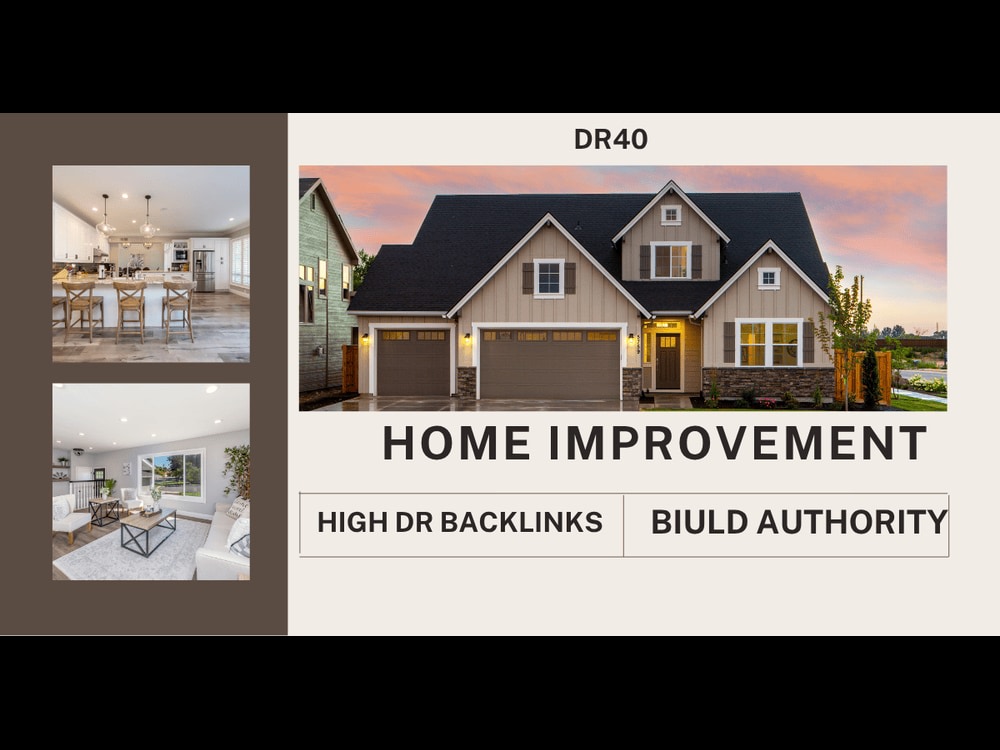 DR40

HOME IMPROVEMENT

| HIGH DR BACKLINKS | BIULD AUTHORITY |
|---|---|